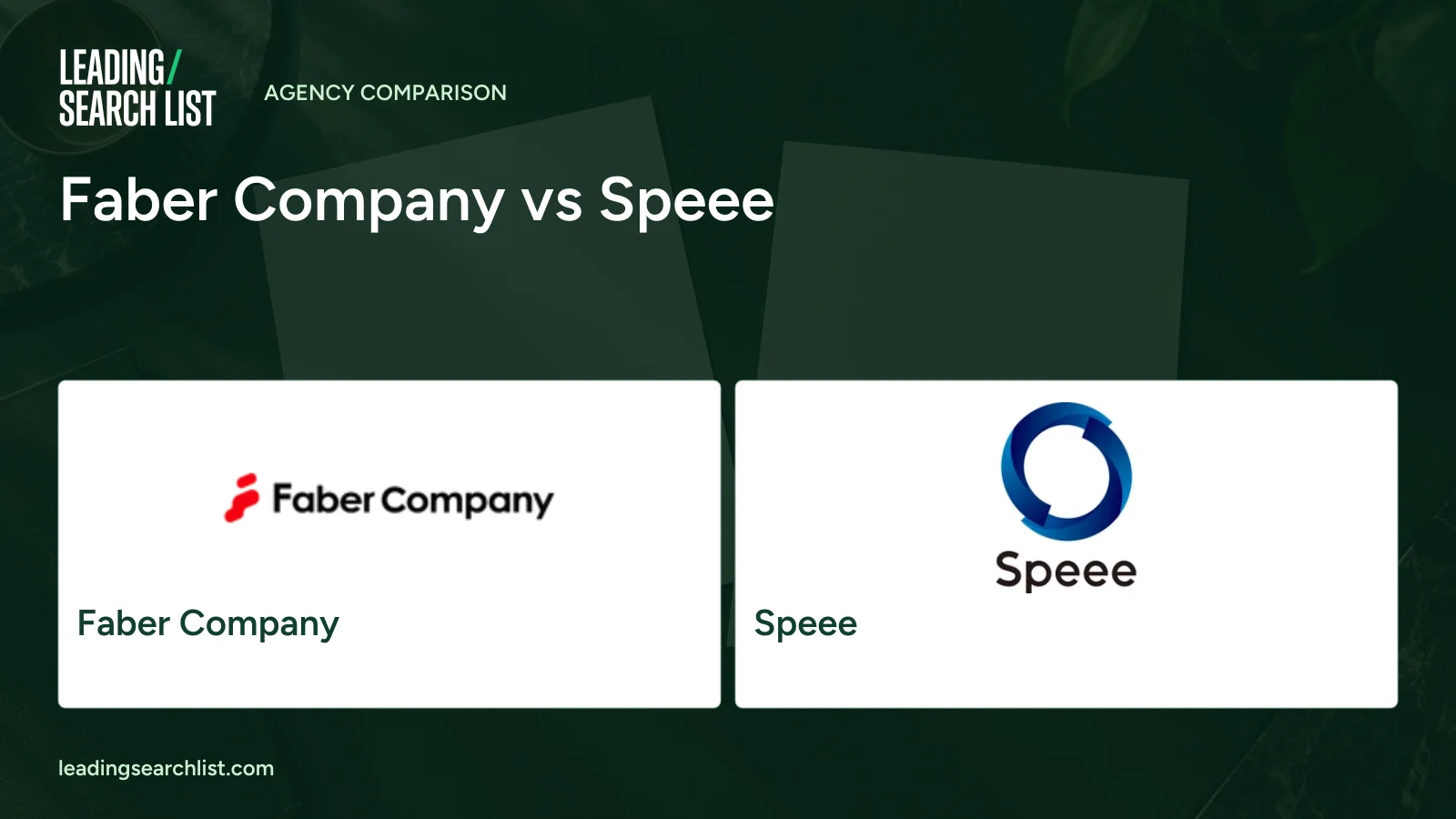 LEADING/
SEARCH LIST

AGENCY COMPARISON

Faber Company vs Speee

Faber Company

Faber Company

Speee

Speee

leadingsearchlist.com